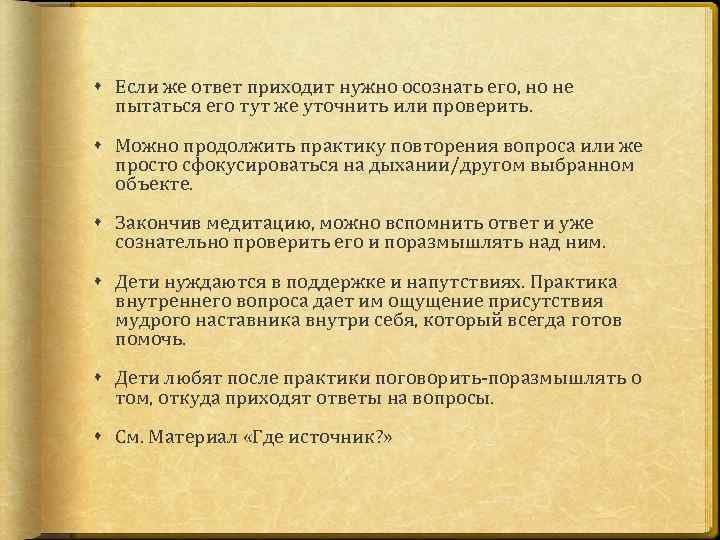 • Если же ответ приходит нужно осознать его, но не пытаться его тут же уточнить или проверить.

• Можно продолжить практику повторения вопроса или же просто сфокусироваться на дыхании/другом выбранном объекте.

• Закончив медитацию, можно вспомнить ответ и уже сознательно проверить его и поразмышлять над ним.

• Дети нуждаются в поддержке и напутствиях. Практика внутреннего вопроса дает им ощущение присутствия мудрого наставника внутри себя, который всегда готов помочь.

• Дети любят после практики поговорить-поразмышлять о том, откуда приходят ответы на вопросы.

• См. Материал «Где источник?»